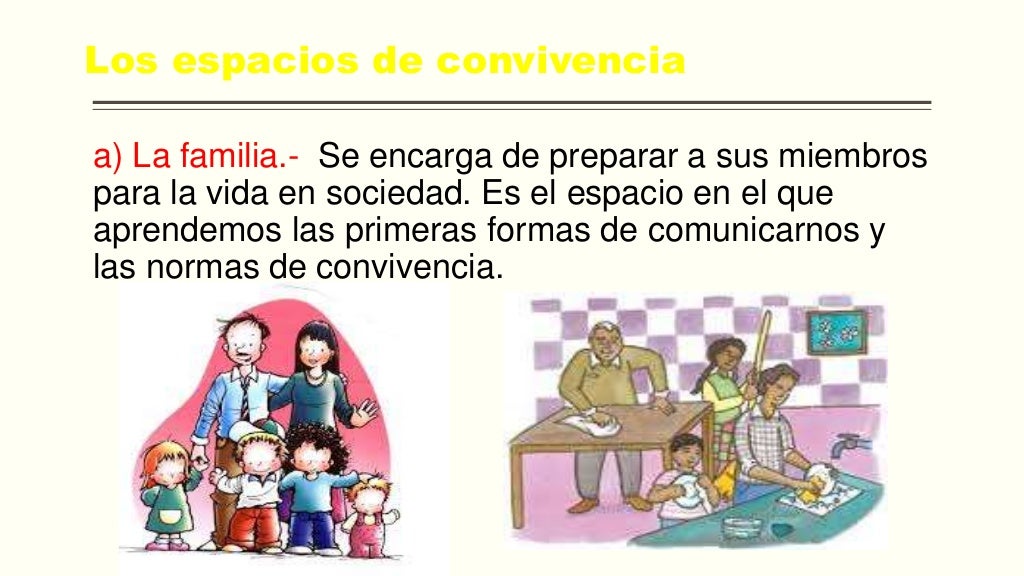 Los espacios de convivencia

a) La familia.- Se encarga de preparar a sus miembros para la vida en sociedad. Es el espacio en el que aprendemos las primeras formas de comunicarnos y las normas de convivencia.